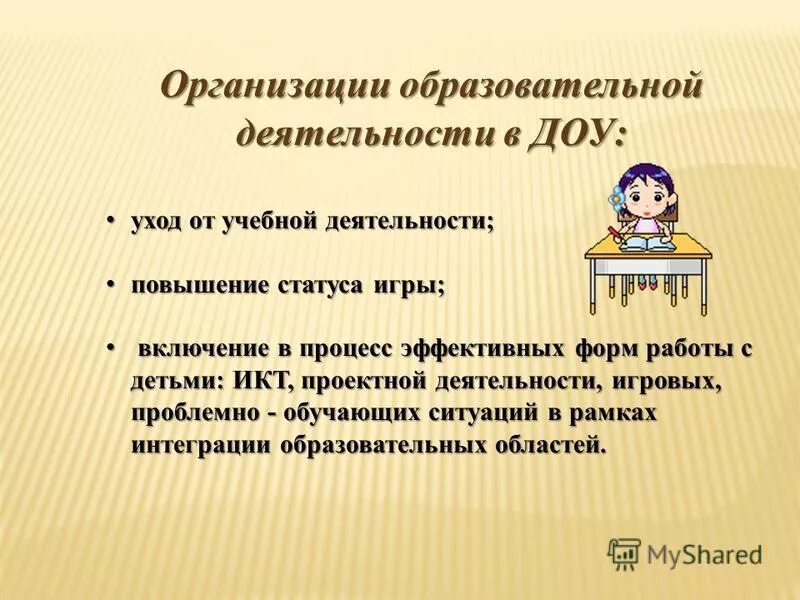 Организации образовательной деятельности в ДОУ:

• уход от учебной деятельности;

• повышение статуса игры;

• включение в процесс эффективных форм работы с детьми: ИКТ, проектной деятельности, игровых, проблемно - обучающих ситуаций в рамках интеграции образовательных областей.

MyShared